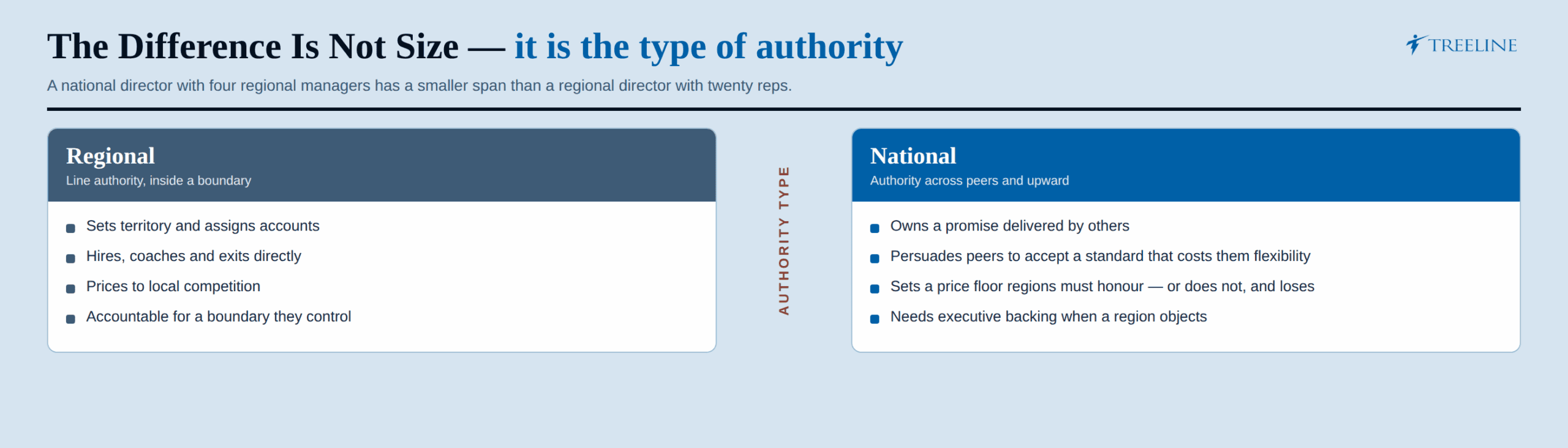 The Difference Is Not Size — it is the type of authority

TREELINE

A national director with four regional managers has a smaller span than a regional director with twenty reps.

Regional
Line authority, inside a boundary

- Sets territory and assigns accounts
- Hires, coaches and exits directly
- Prices to local competition
- Accountable for a boundary they control

AUTHORITY TYPE

National
Authority across peers and upward

- Owns a promise delivered by others
- Persuades peers to accept a standard that costs them flexibility
- Sets a price floor regions must honour — or does not, and loses
- Needs executive backing when a region objects